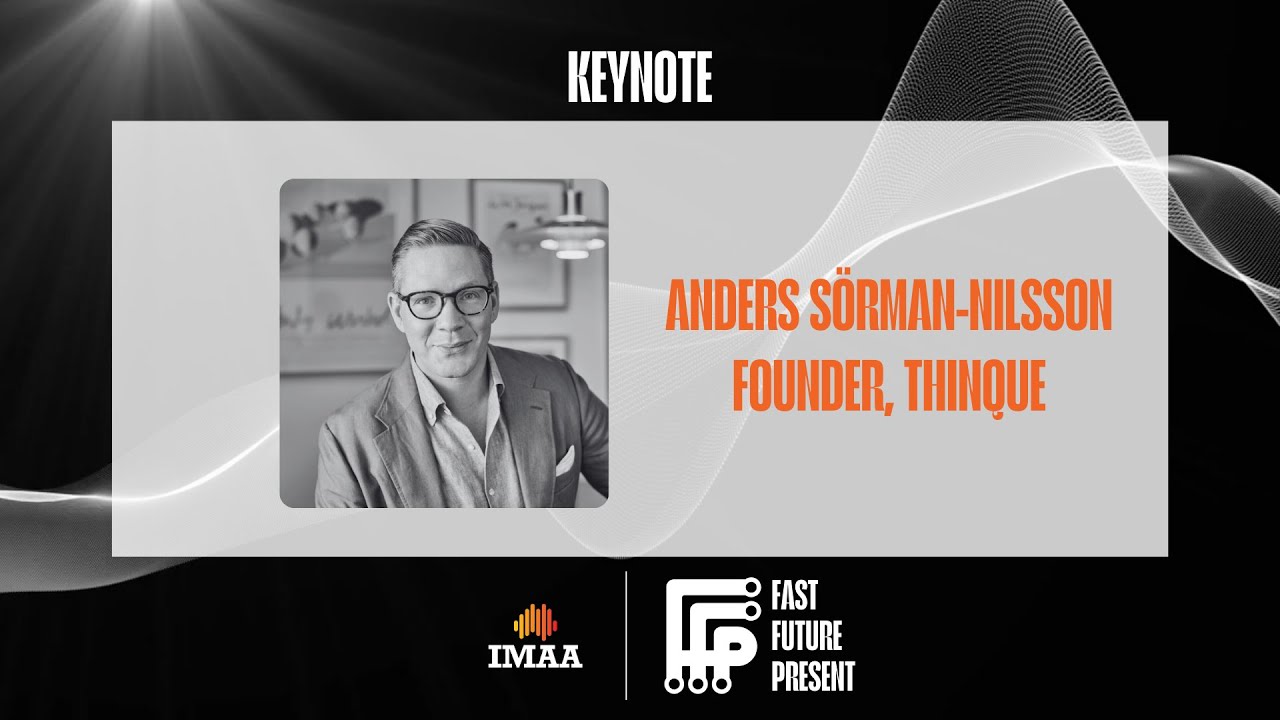 KEYNOTE

ANDERS SÖRMAN-NILSSON
FOUNDER, THINQUE

IMAA

FAST
FUTURE
PRESENT